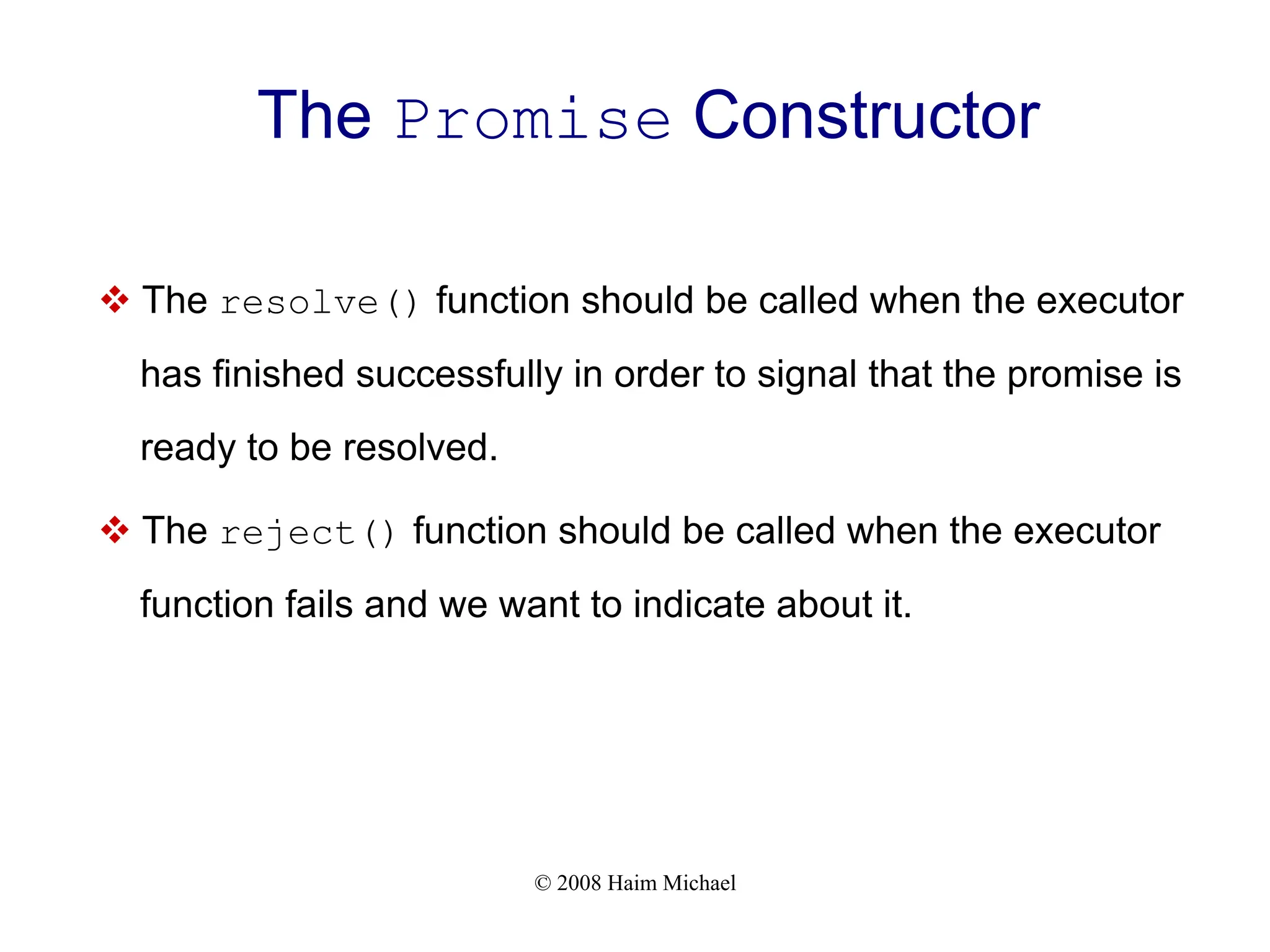 The Promise Constructor

❖ The resolve() function should be called when the executor has finished successfully in order to signal that the promise is ready to be resolved.

❖ The reject() function should be called when the executor function fails and we want to indicate about it.

© 2008 Haim Michael